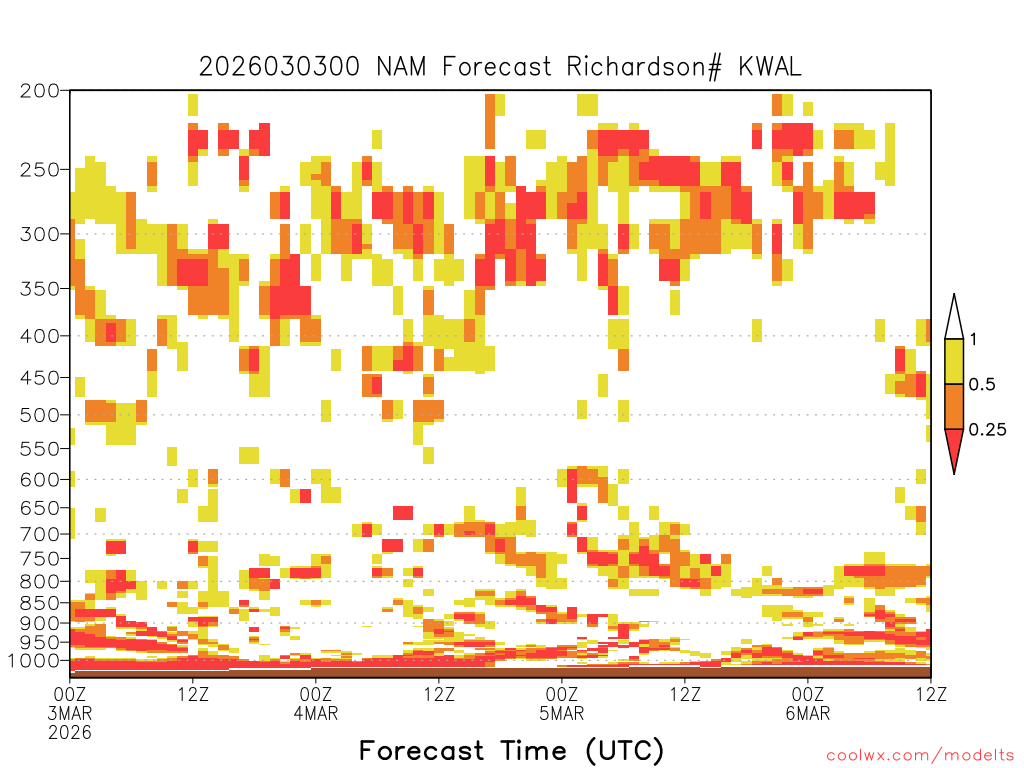 2026030300 NAM Forecast Richardson# KWAL

200
250
300
350
400
450
500
550
600
650
700
750
800
850
900
950
1000

1
0.5
0.25

00Z 3MAR 2026
12Z
00Z 4MAR
12Z
00Z 5MAR
12Z
00Z 6MAR
12Z

Forecast Time (UTC)

coolwx.com/modelts